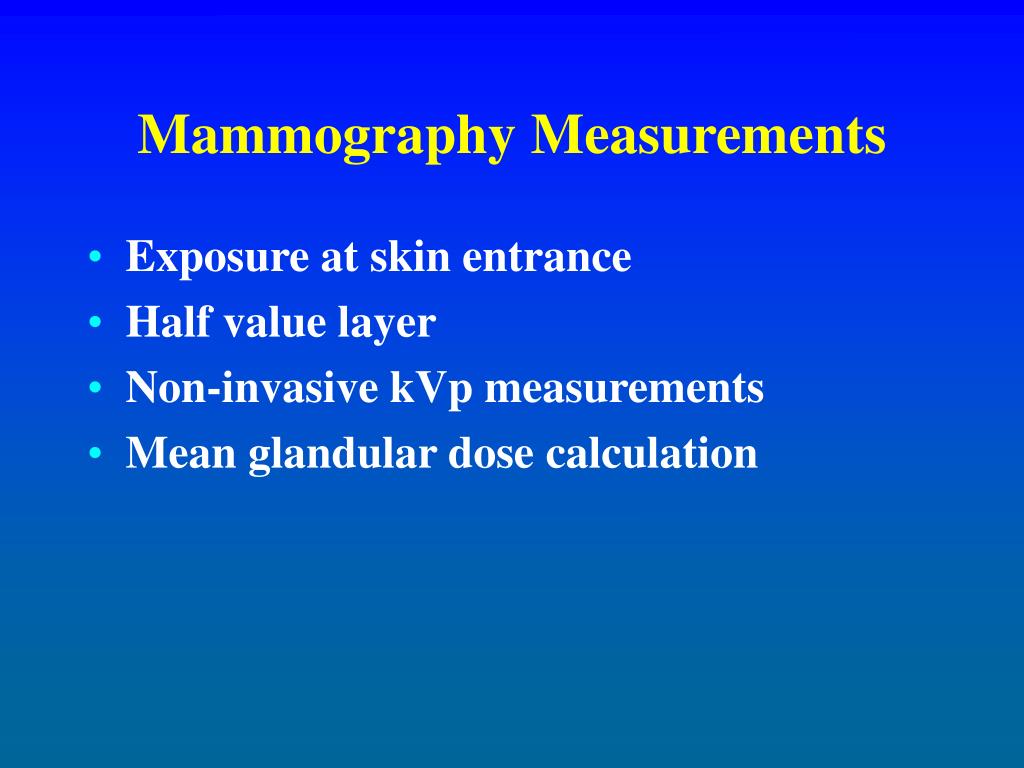 Mammography Measurements

• Exposure at skin entrance
• Half value layer
• Non-invasive kVp measurements
• Mean glandular dose calculation